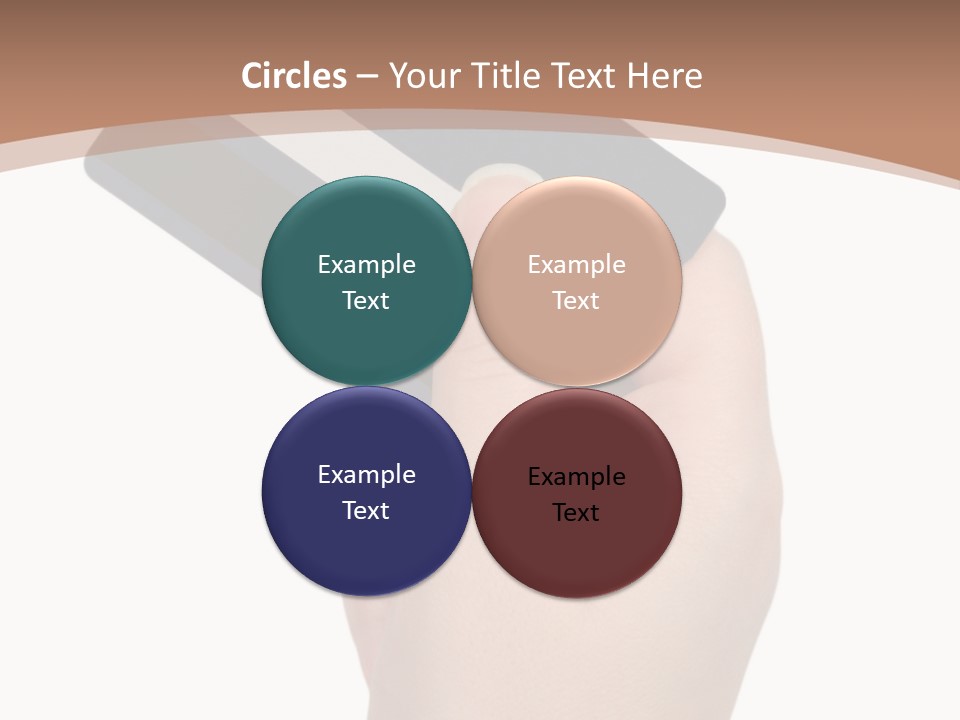 Circles – Your Title Text Here

Example Text

Example Text

Example Text

Example Text